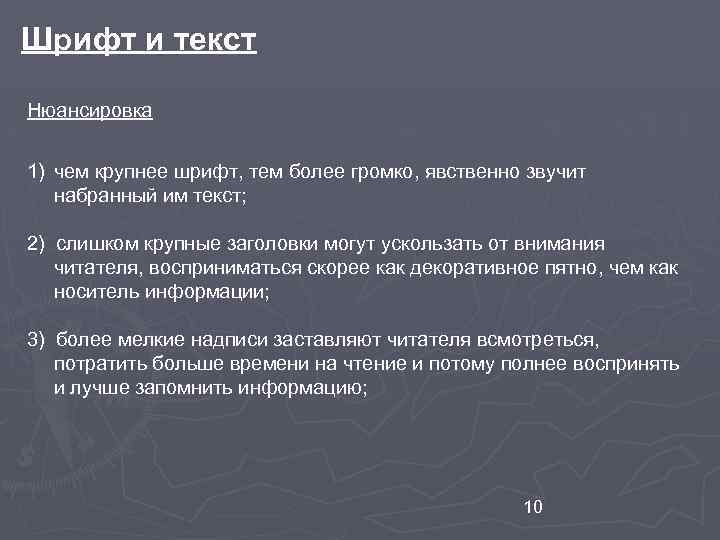 Шрифт и текст

Нюансировка

1) чем крупнее шрифт, тем более громко, явственно звучит набранный им текст;

2) слишком крупные заголовки могут ускользать от внимания читателя, восприниматься скорее как декоративное пятно, чем как носитель информации;

3) более мелкие надписи заставляют читателя всмотреться, потратить больше времени на чтение и потому полнее воспринять и лучше запомнить информацию;

10